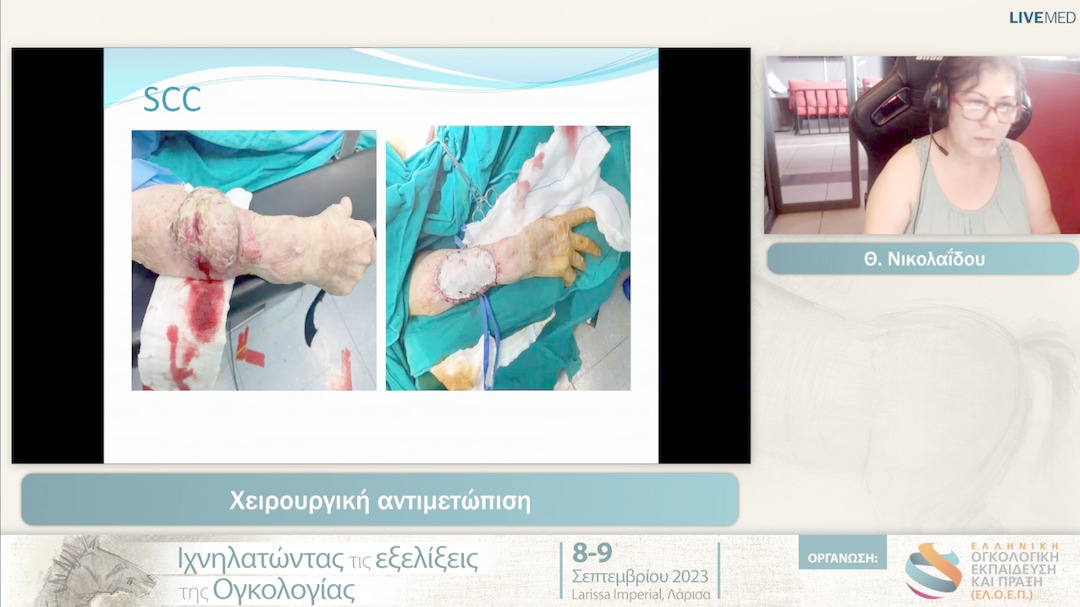 LIVEMED

SCC

Θ. Νικολαΐδου

Χειρουργική αντιμετώπιση

Ιχνηλατώντας τις εξελίξεις της Ογκολογίας

8-9 Σεπτεμβρίου 2023
Larissa Imperial, Λάρισα

ΟΡΓΑΝΩΣΗ:

ΕΛΛΗΝΙΚΗ ΟΓΚΟΛΟΓΙΚΗ ΕΚΠΑΙΔΕΥΣΗ ΚΑΙ ΠΡΑΞΗ (ΕΛ.Ο.Ε.Π.)